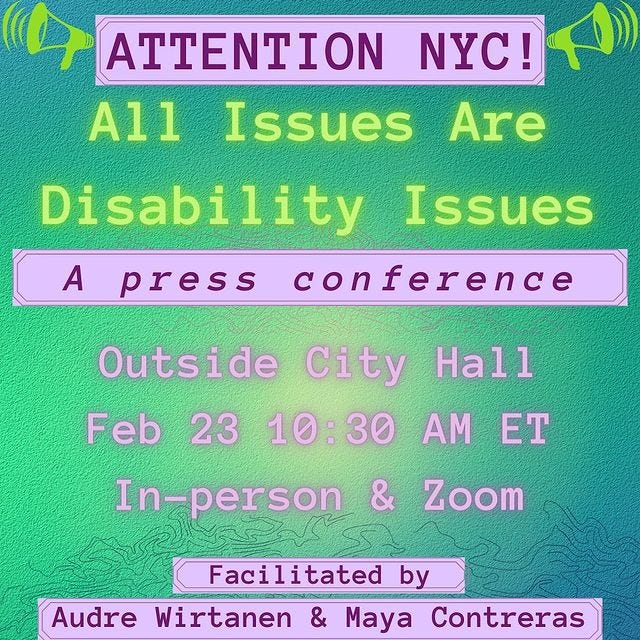 ATTENTION NYC!

All Issues Are Disability Issues

A press conference

Outside City Hall
Feb 23 10:30 AM ET
In-person & Zoom

Facilitated by
Audre Wirtanen & Maya Contreras